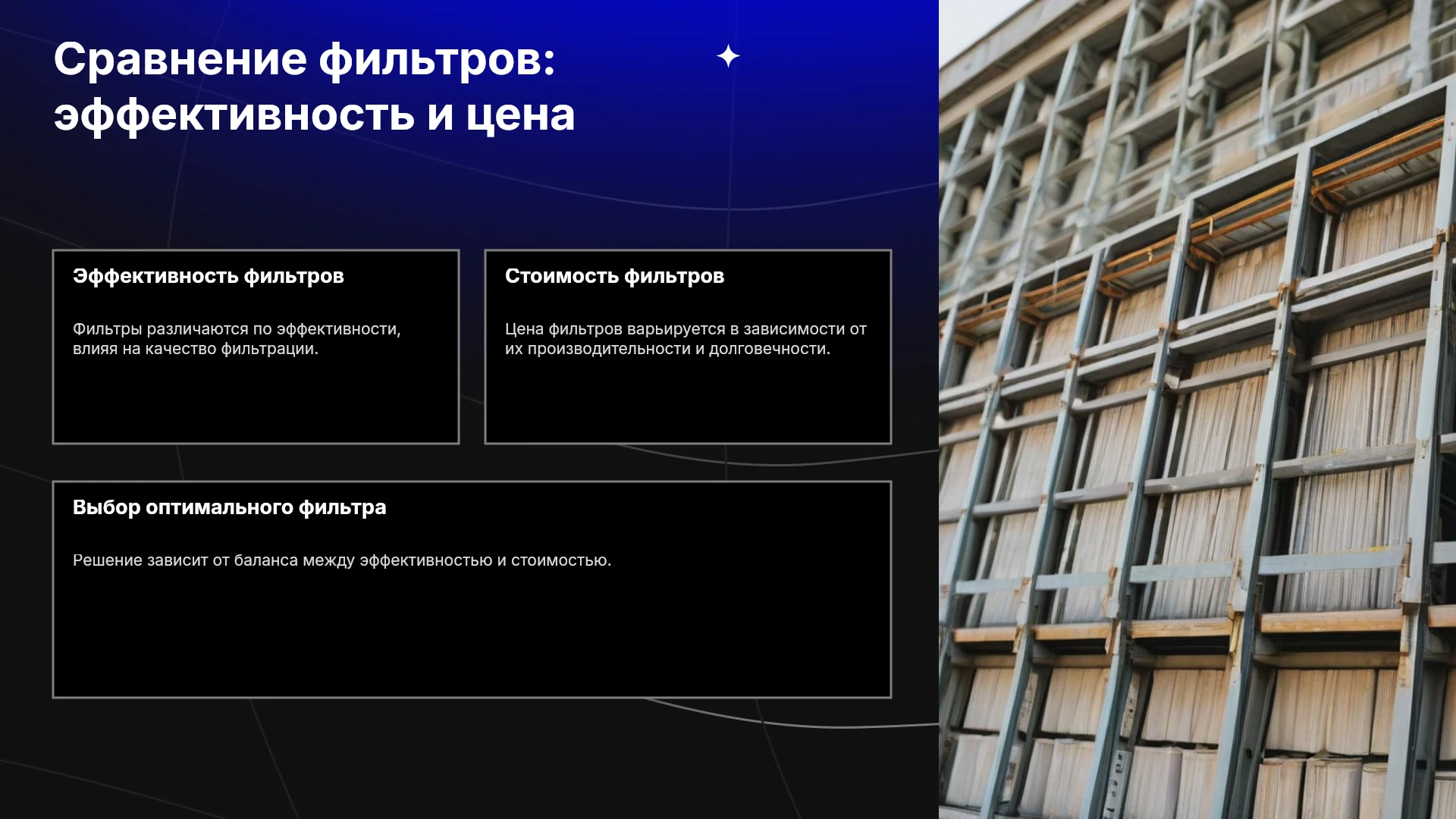 Сравнение фильтров: эффективность и цена

Эффективность фильтров

Фильтры различаются по эффективности, влияя на качество фильтрации.

Стоимость фильтров

Цена фильтров варьируется в зависимости от их производительности и долговечности.

Выбор оптимального фильтра

Решение зависит от баланса между эффективностью и стоимостью.